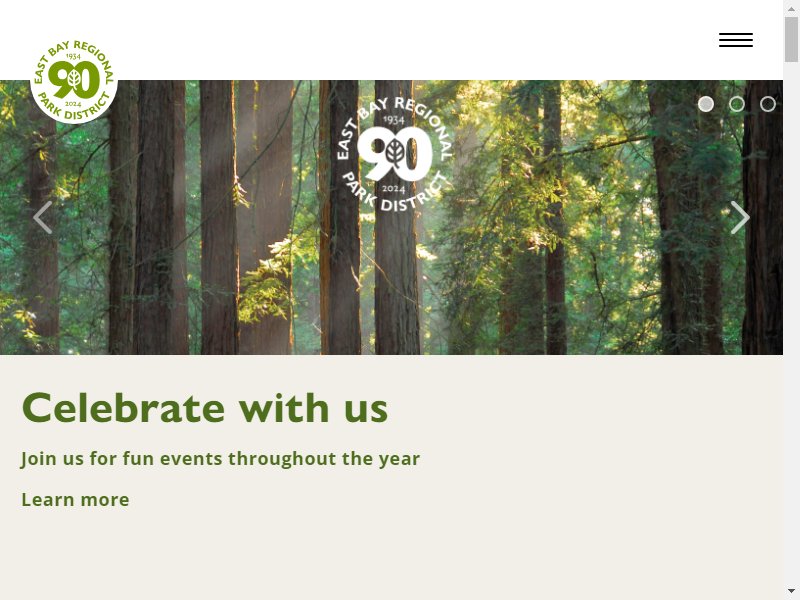 EAST BAY REGIONAL 1934 90 2024 PARK DISTRICT

EAST BAY REGIONAL 1934 90 2024 PARK DISTRICT

Celebrate with us

Join us for fun events throughout the year

Learn more